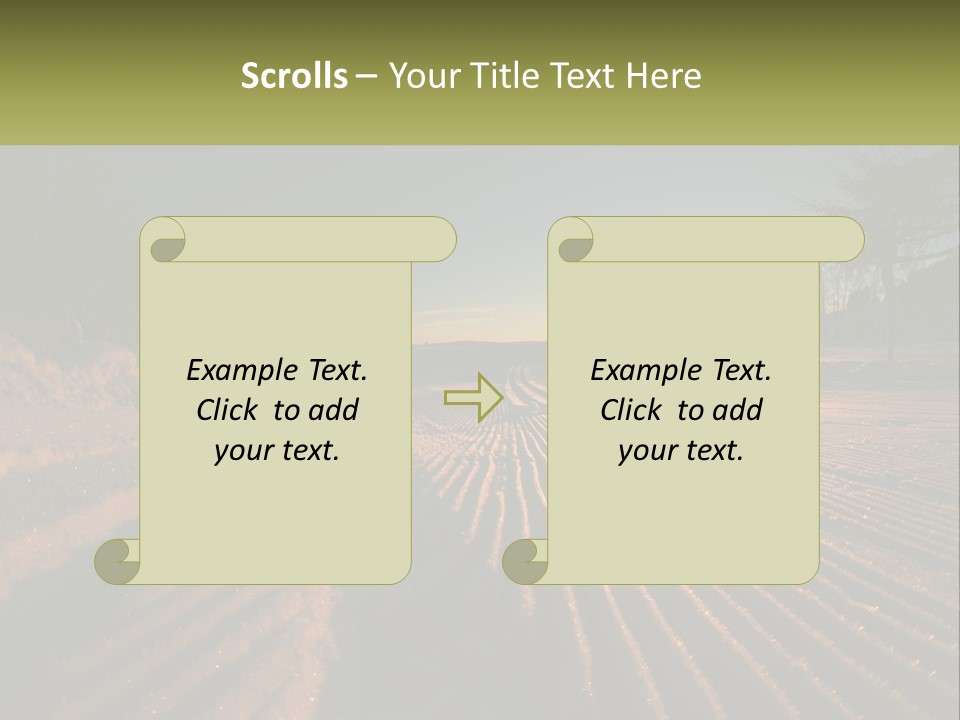 Scrolls – Your Title Text Here

Example Text. Click to add your text.

Example Text. Click to add your text.